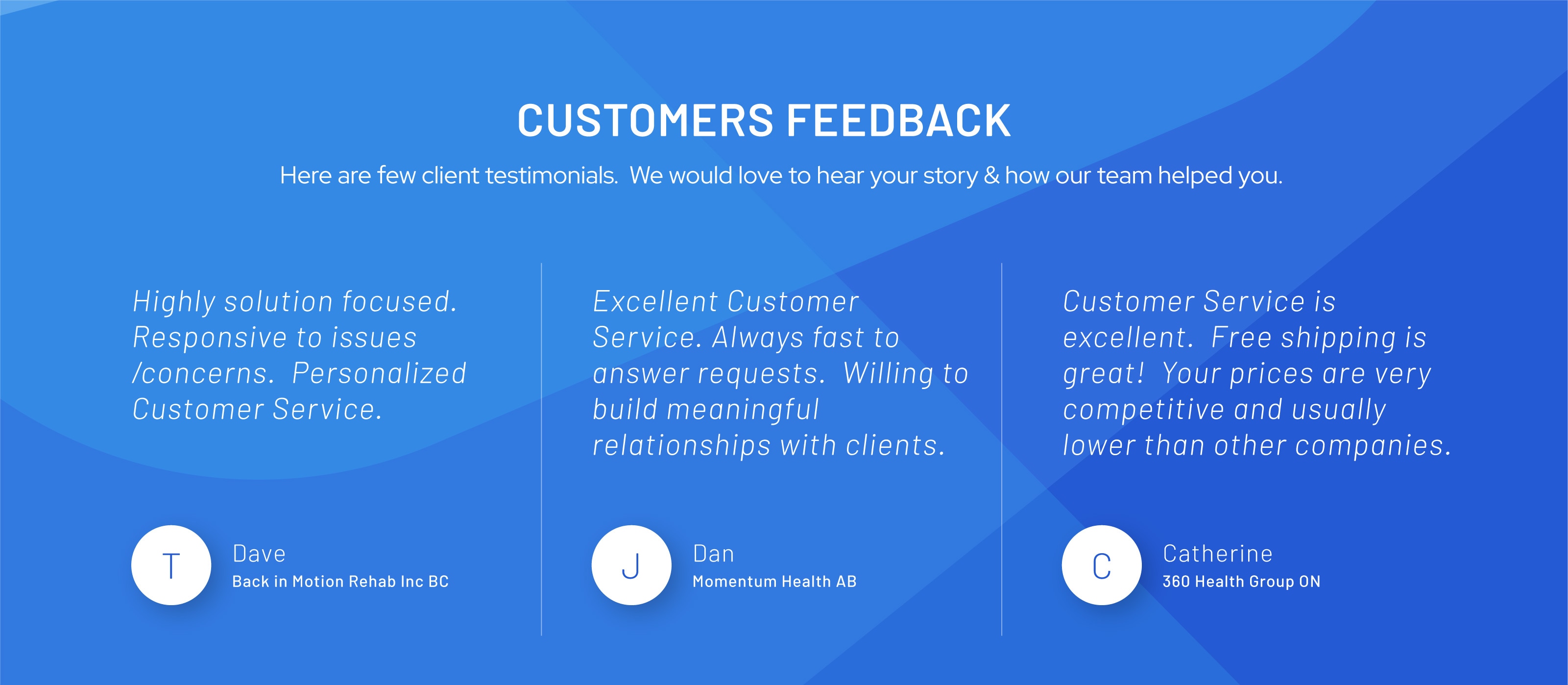 CUSTOMERS FEEDBACK

Here are few client testimonials. We would love to hear your story & how our team helped you.

Highly solution focused. Responsive to issues /concerns. Personalized Customer Service.

T

Dave
Back in Motion Rehab Inc BC

Excellent Customer Service. Always fast to answer requests. Willing to build meaningful relationships with clients.

J

Dan
Momentum Health AB

Customer Service is excellent. Free shipping is great! Your prices are very competitive and usually lower than other companies.

C

Catherine
360 Health Group ON